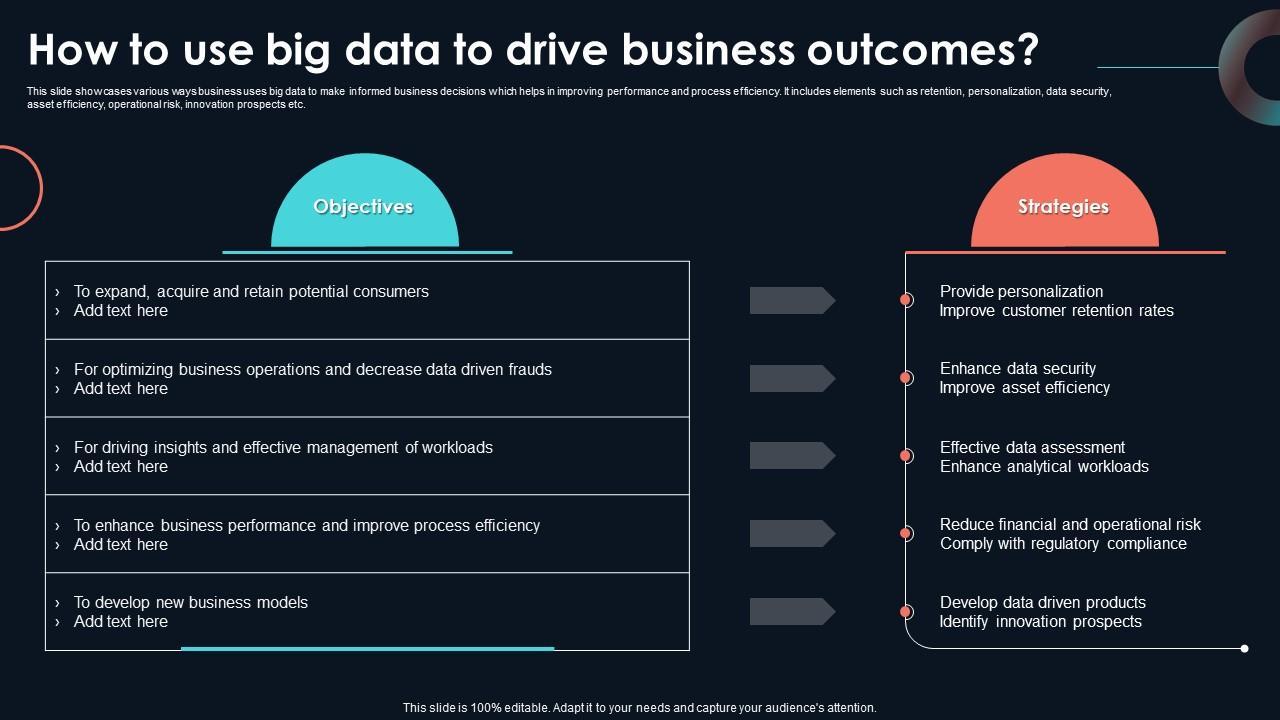 How to use big data to drive business outcomes?

This slide showcases various ways business uses big data to make informed business decisions which helps in improving performance and process efficiency. It includes elements such as retention, personalization, data security, asset efficiency, operational risk, innovation prospects etc.

Objectives

› To expand, acquire and retain potential consumers
› Add text here

› For optimizing business operations and decrease data driven frauds
› Add text here

› For driving insights and effective management of workloads
› Add text here

› To enhance business performance and improve process efficiency
› Add text here

› To develop new business models
› Add text here

Strategies

Provide personalization
Improve customer retention rates

Enhance data security
Improve asset efficiency

Effective data assessment
Enhance analytical workloads

Reduce financial and operational risk
Comply with regulatory compliance

Develop data driven products
Identify innovation prospects

This slide is 100% editable. Adapt it to your needs and capture your audience's attention.